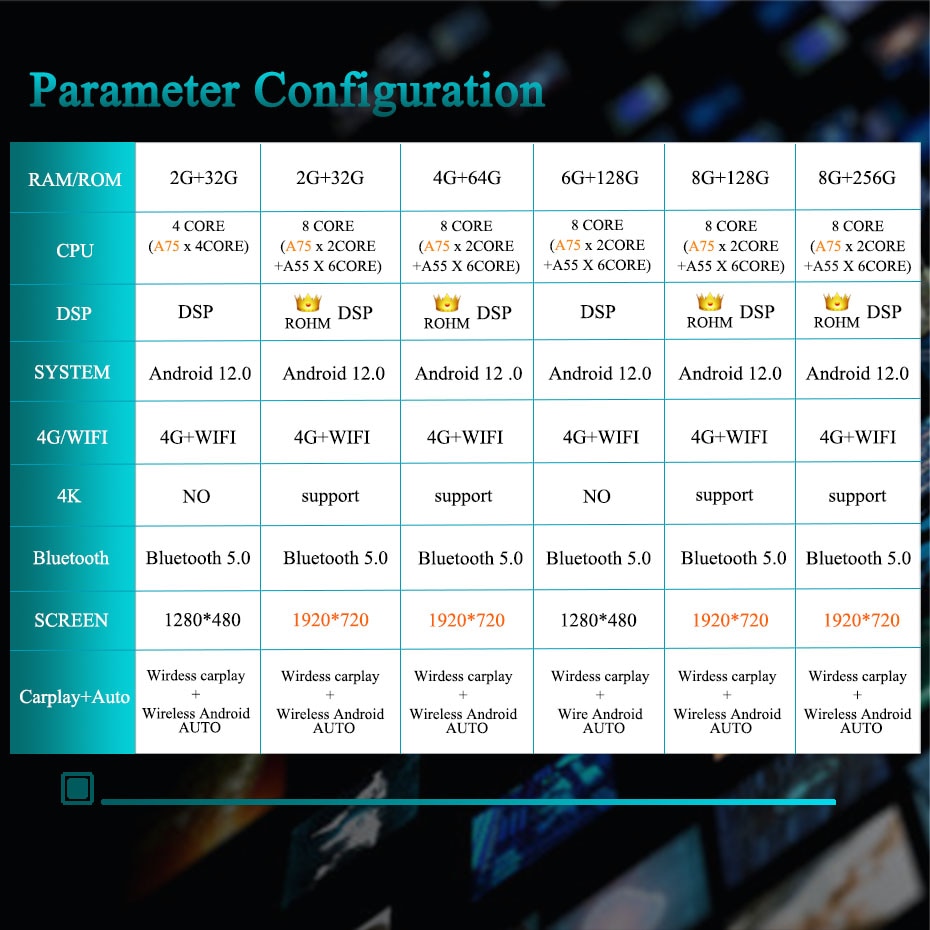 Parameter Configuration

| RAM/ROM | 2G+32G | 2G+32G | 4G+64G | 6G+128G | 8G+128G | 8G+256G |
|---|---|---|---|---|---|---|
| CPU | 4 CORE (A75 x 4CORE) | 8 CORE (A75 x 2CORE +A55 X 6CORE) | 8 CORE (A75 x 2CORE +A55 X 6CORE) | 8 CORE (A75 x 2CORE +A55 X 6CORE) | 8 CORE (A75 x 2CORE +A55 X 6CORE) | 8 CORE (A75 x 2CORE +A55 X 6CORE) |
| DSP | DSP | ROHM DSP | ROHM DSP | DSP | ROHM DSP | ROHM DSP |
| SYSTEM | Android 12.0 | Android 12.0 | Android 12 .0 | Android 12.0 | Android 12.0 | Android 12.0 |
| 4G/WIFI | 4G+WIFI | 4G+WIFI | 4G+WIFI | 4G+WIFI | 4G+WIFI | 4G+WIFI |
| 4K | NO | support | support | NO | support | support |
| Bluetooth | Bluetooth 5.0 | Bluetooth 5.0 | Bluetooth 5.0 | Bluetooth 5.0 | Bluetooth 5.0 | Bluetooth 5.0 |
| SCREEN | 1280*480 | 1920*720 | 1920*720 | 1280*480 | 1920*720 | 1920*720 |
| Carplay+Auto | Wirdess carplay + Wireless Android AUTO | Wirdess carplay + Wireless Android AUTO | Wirdess carplay + Wireless Android AUTO | Wirdess carplay + Wire Android AUTO | Wirdess carplay + Wireless Android AUTO | Wirdess carplay + Wireless Android AUTO |